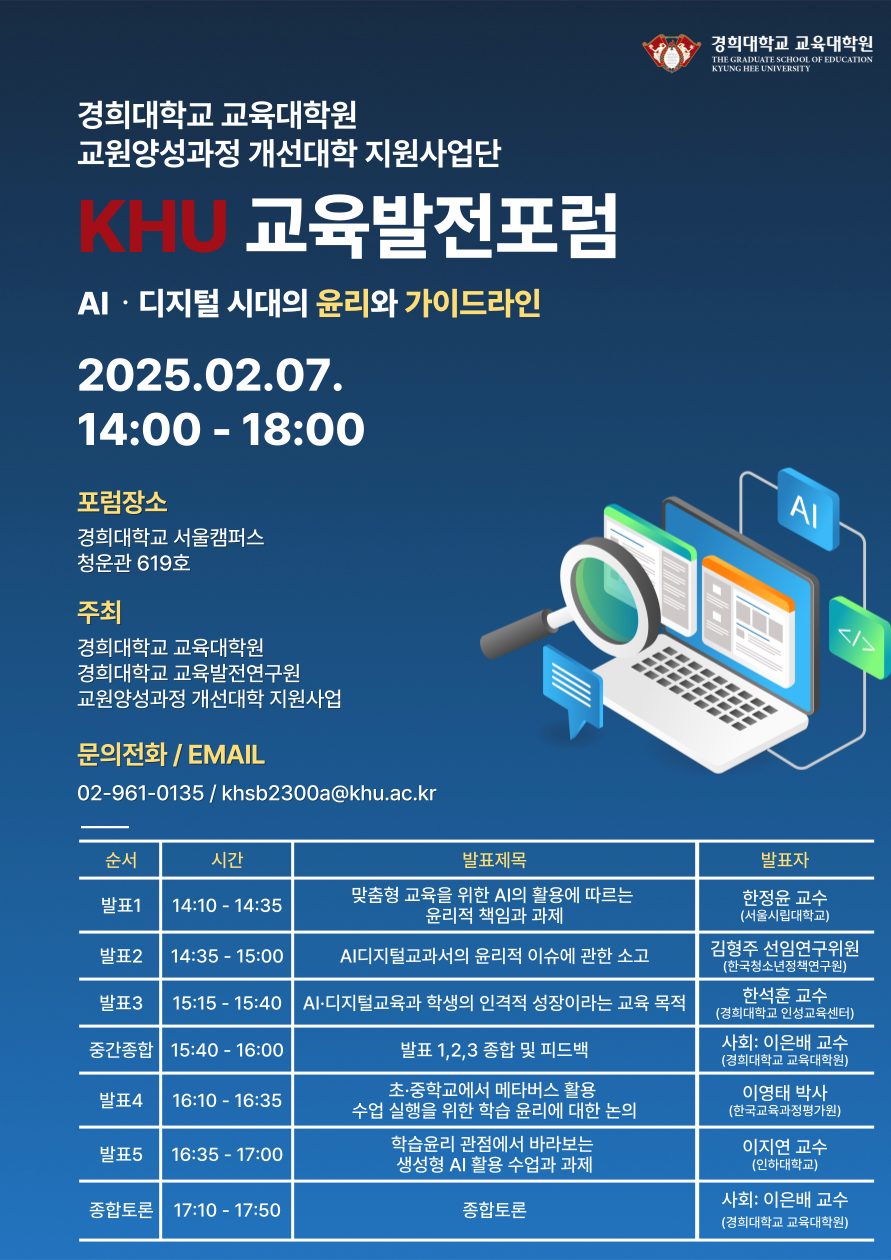 경희대학교 교육대학원
THE GRADUATE SCHOOL OF EDUCATION
KYUNG HEE UNIVERSITY

경희대학교 교육대학원
교원양성과정 개선대학 지원사업단

KHU 교육발전포럼

AI · 디지털 시대의 윤리와 가이드라인

2025.02.07.
14:00 - 18:00

포럼장소
경희대학교 서울캠퍼스
청운관 619호

주최
경희대학교 교육대학원
경희대학교 교육발전연구원
교원양성과정 개선대학 지원사업

문의전화 / EMAIL
02-961-0135 / khsb2300a@khu.ac.kr

AI

</>

| 순서 | 시간 | 발표제목 | 발표자 |
|---|---|---|---|
| 발표1 | 14:10 - 14:35 | 맞춤형 교육을 위한 AI의 활용에 따르는 윤리적 책임과 과제 | 한정윤 교수 (서울시립대학교) |
| 발표2 | 14:35 - 15:00 | AI디지털교과서의 윤리적 이슈에 관한 소고 | 김형주 선임연구위원 (한국청소년정책연구원) |
| 발표3 | 15:15 - 15:40 | AI·디지털교육과 학생의 인격적 성장이라는 교육 목적 | 한석훈 교수 (경희대학교 인성교육센터) |
| 중간종합 | 15:40 - 16:00 | 발표 1,2,3 종합 및 피드백 | 사회: 이은배 교수 (경희대학교 교육대학원) |
| 발표4 | 16:10 - 16:35 | 초·중학교에서 메타버스 활용 수업 실행을 위한 학습 윤리에 대한 논의 | 이영태 박사 (한국교육과정평가원) |
| 발표5 | 16:35 - 17:00 | 학습윤리 관점에서 바라보는 생성형 AI 활용 수업과 과제 | 이지연 교수 (인하대학교) |
| 종합토론 | 17:10 - 17:50 | 종합토론 | 사회: 이은배 교수 (경희대학교 교육대학원) |